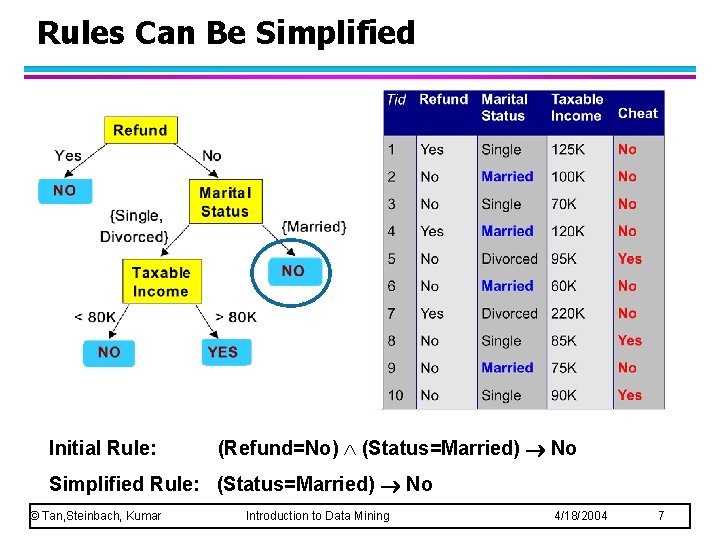 Rules Can Be Simplified

Refund
Yes
No
NO
Marital Status
{Single, Divorced}
{Married}
Taxable Income
NO
< 80K
> 80K
NO
YES

| Tid | Refund | Marital Status | Taxable Income | Cheat |
|---|---|---|---|---|
| 1 | Yes | Single | 125K | No |
| 2 | No | Married | 100K | No |
| 3 | No | Single | 70K | No |
| 4 | Yes | Married | 120K | No |
| 5 | No | Divorced | 95K | Yes |
| 6 | No | Married | 60K | No |
| 7 | Yes | Divorced | 220K | No |
| 8 | No | Single | 85K | Yes |
| 9 | No | Married | 75K | No |
| 10 | No | Single | 90K | Yes |

Initial Rule: (Refund=No) $\wedge$ (Status=Married) $\rightarrow$ No

Simplified Rule: (Status=Married) $\rightarrow$ No

© Tan,Steinbach, Kumar Introduction to Data Mining 4/18/2004 7